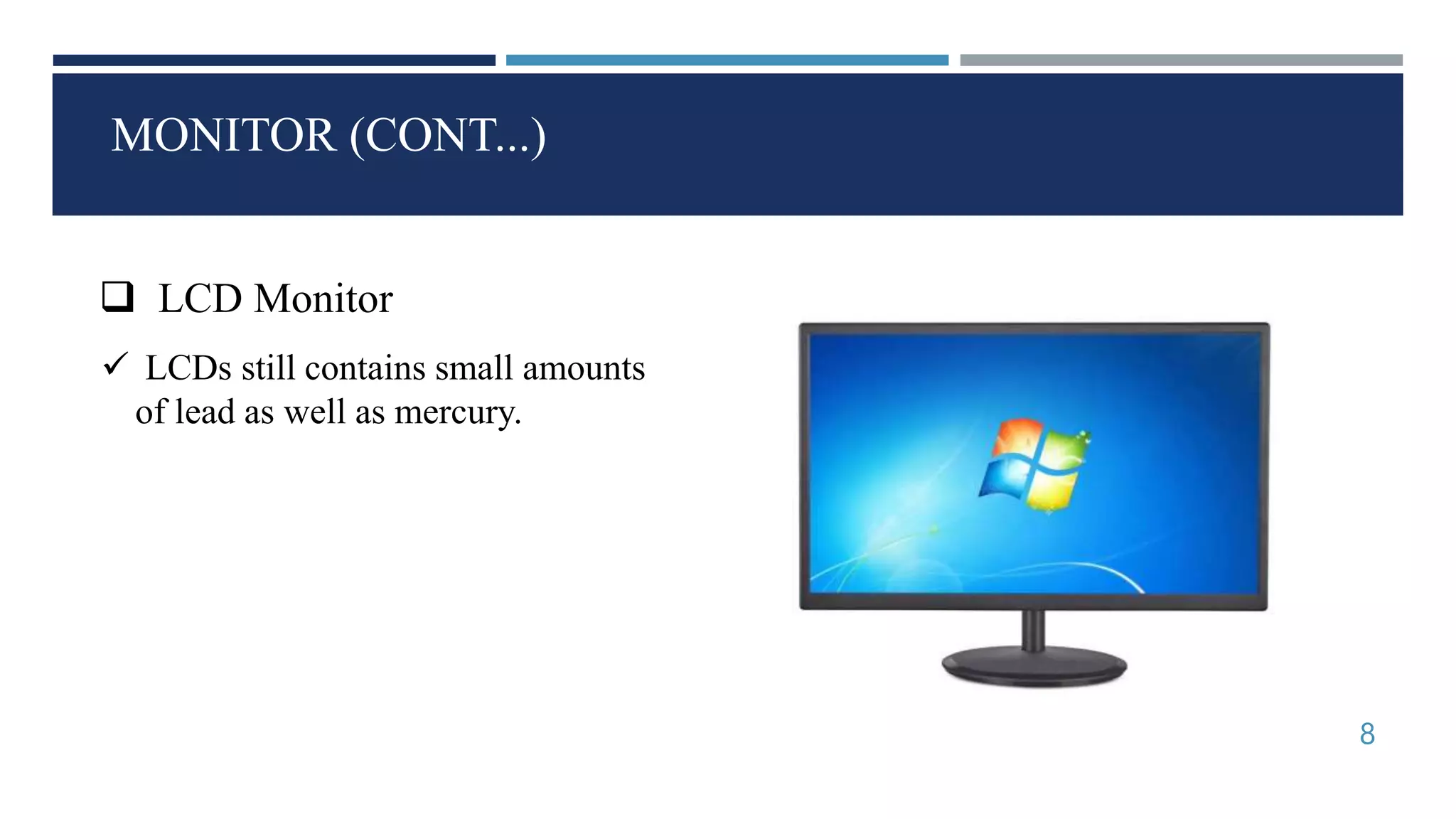 MONITOR (CONT...)

❑ LCD Monitor

✓ LCDs still contains small amounts of lead as well as mercury.

8